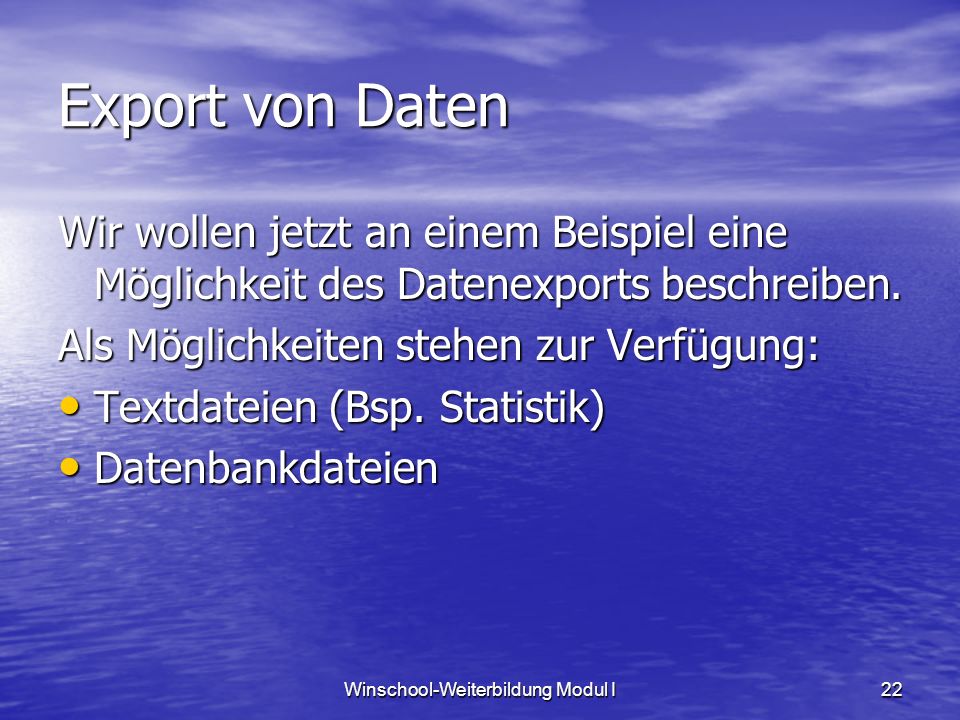 Export von Daten

Wir wollen jetzt an einem Beispiel eine Möglichkeit des Datenexports beschreiben.

Als Möglichkeiten stehen zur Verfügung:

• Textdateien (Bsp. Statistik)
• Datenbankdateien

Winschool-Weiterbildung Modul I

22